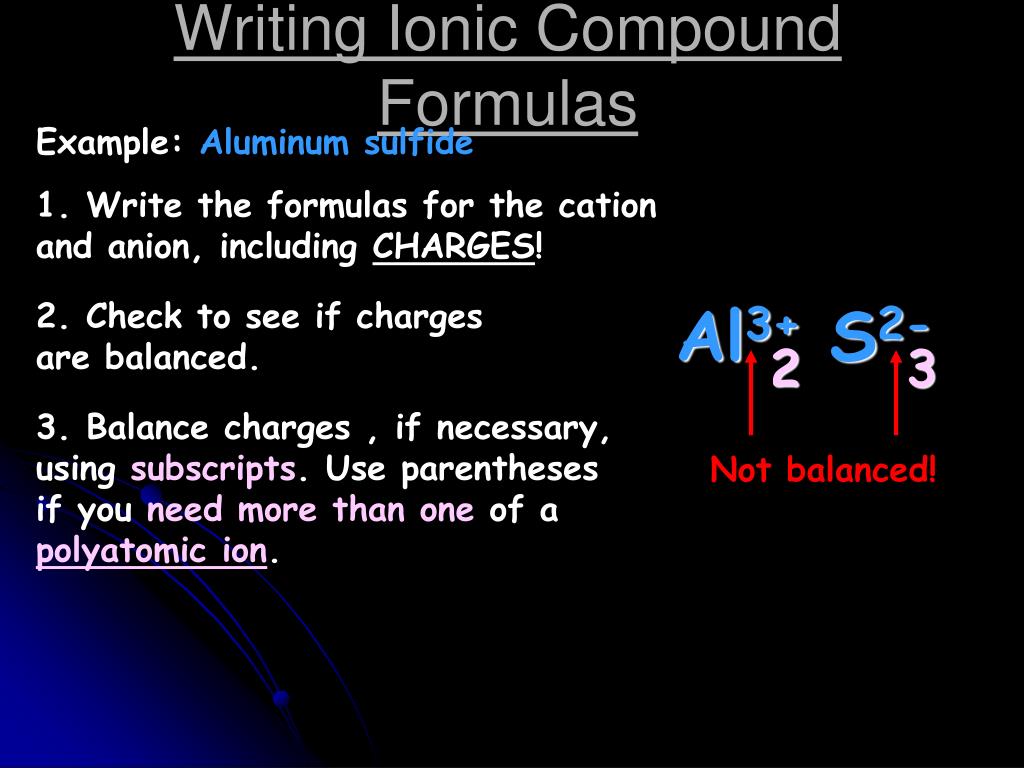 Writing Ionic Compound Formulas

Example: Aluminum sulfide

1. Write the formulas for the cation and anion, including CHARGES!

2. Check to see if charges are balanced.

3. Balance charges , if necessary, using subscripts. Use parentheses if you need more than one of a polyatomic ion.

$Al^{3+}_{2}$ $S^{2-}_{3}$

Not balanced!